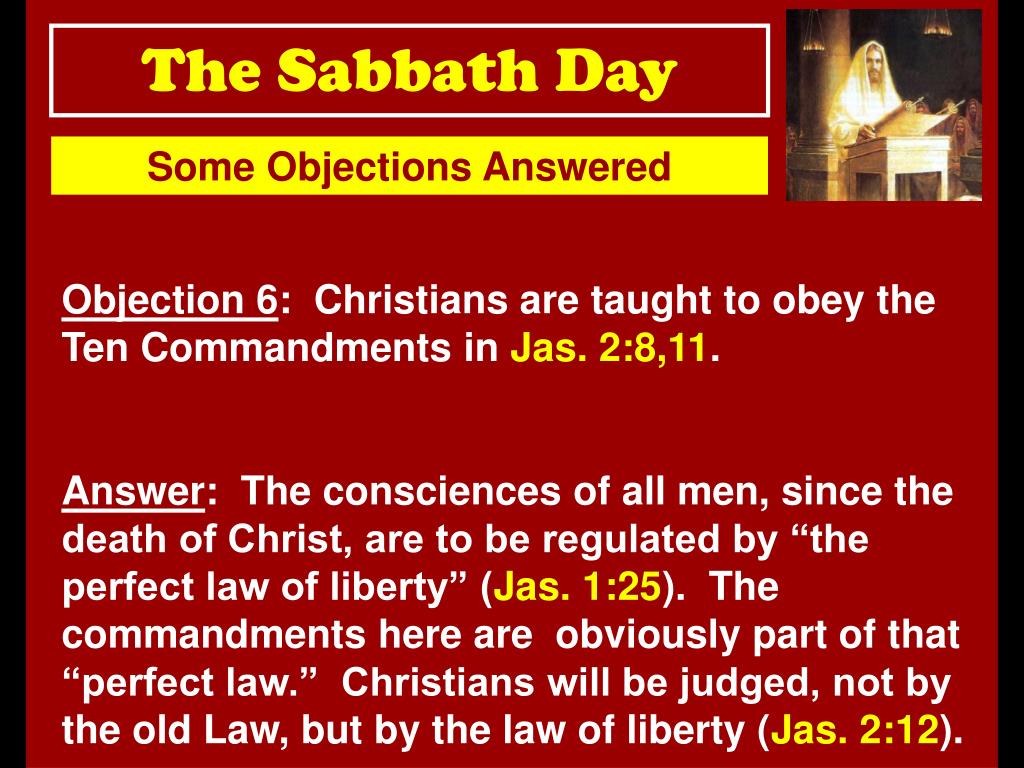 The Sabbath Day

Some Objections Answered

Objection 6: Christians are taught to obey the Ten Commandments in Jas. 2:8,11.

Answer: The consciences of all men, since the death of Christ, are to be regulated by “the perfect law of liberty” (Jas. 1:25). The commandments here are obviously part of that “perfect law.” Christians will be judged, not by the old Law, but by the law of liberty (Jas. 2:12).